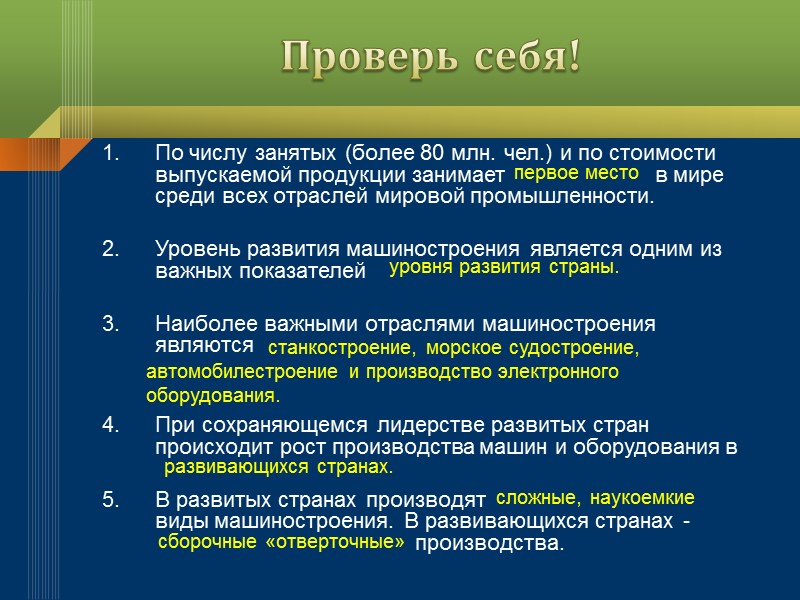 Проверь себя!

1. По числу занятых (более 80 млн. чел.) и по стоимости выпускаемой продукции занимает первое место в мире среди всех отраслей мировой промышленности.

2. Уровень развития машиностроения является одним из важных показателей уровня развития страны.

3. Наиболее важными отраслями машиностроения являются станкостроение, морское судостроение, автомобилестроение и производство электронного оборудования.

4. При сохраняющемся лидерстве развитых стран происходит рост производства машин и оборудования в развивающихся странах.

5. В развитых странах производят сложные, наукоемкие виды машиностроения. В развивающихся странах - сборочные «отверточные» производства.